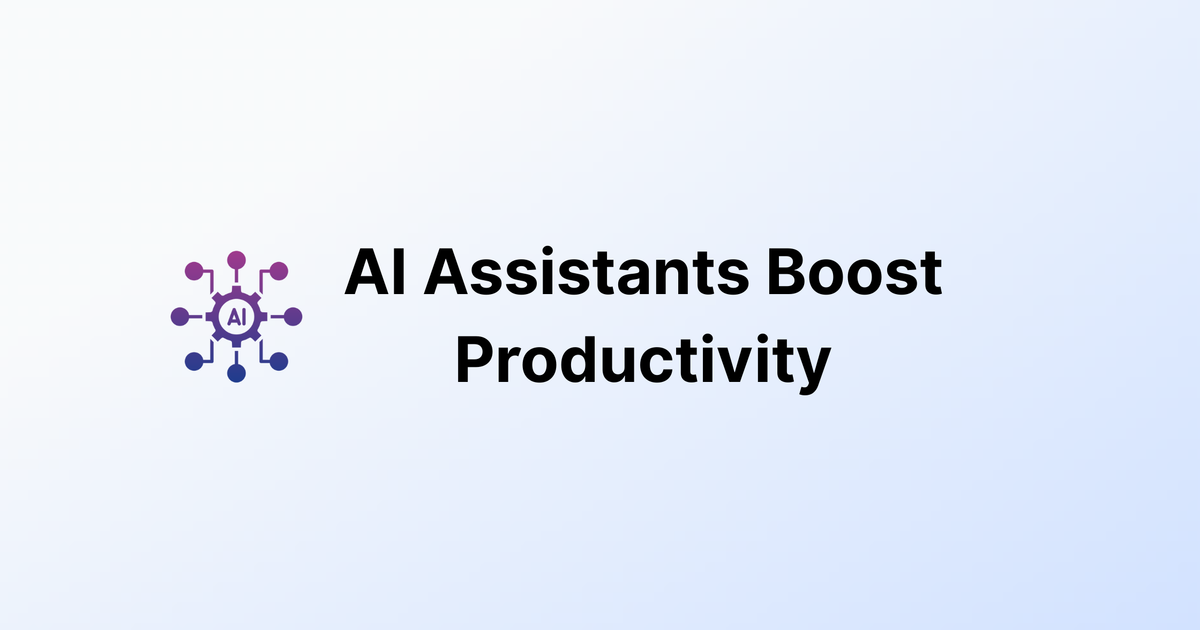 AI

AI Assistants Boost Productivity